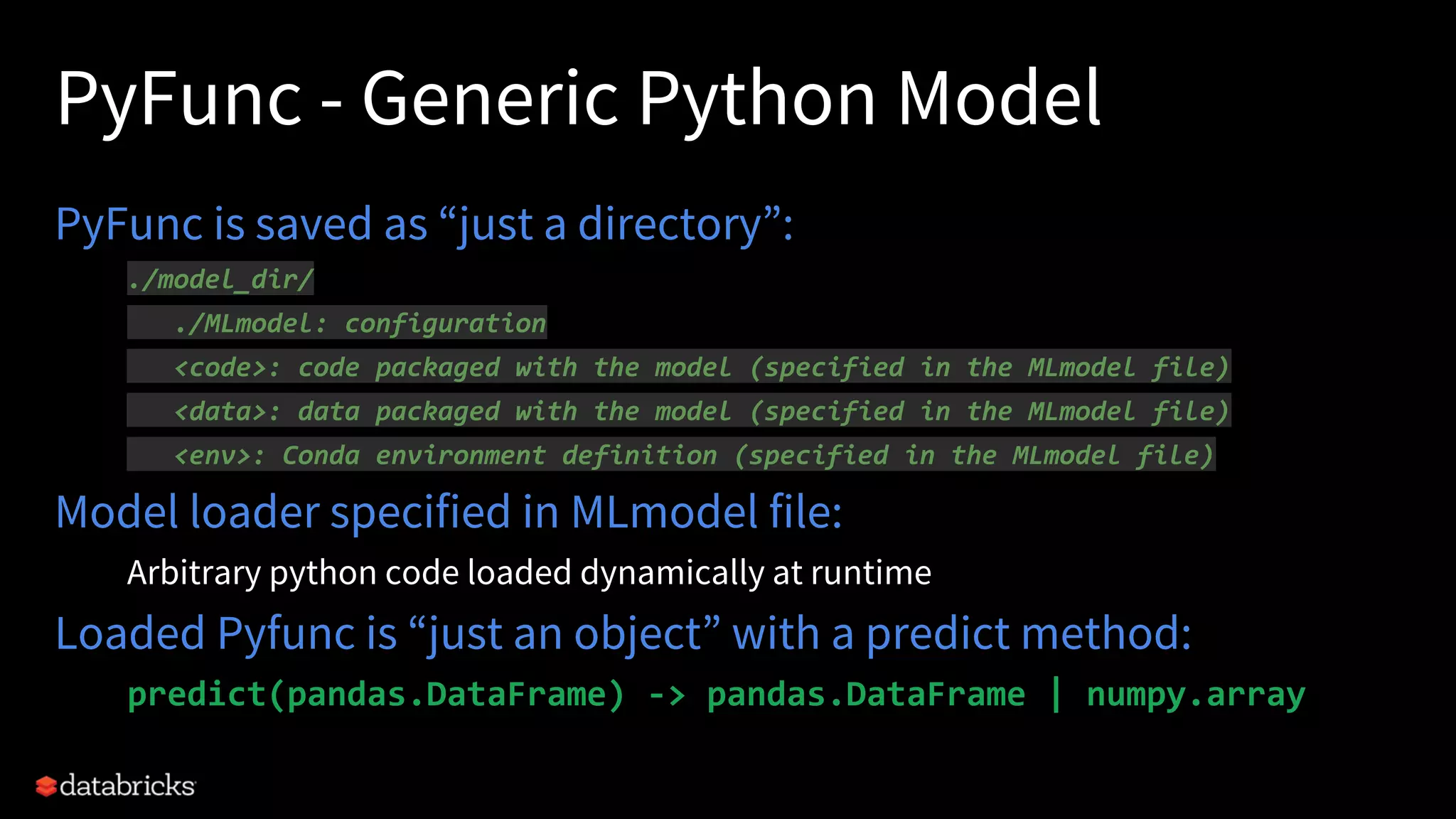 PyFunc - Generic Python Model

PyFunc is saved as “just a directory”:

./model_dir/

./MLmodel: configuration

<code>: code packaged with the model (specified in the MLmodel file)

<data>: data packaged with the model (specified in the MLmodel file)

<env>: Conda environment definition (specified in the MLmodel file)

Model loader specified in MLmodel file:

Arbitrary python code loaded dynamically at runtime

Loaded Pyfunc is “just an object” with a predict method:

predict(pandas.DataFrame) -> pandas.DataFrame | numpy.array

databricks